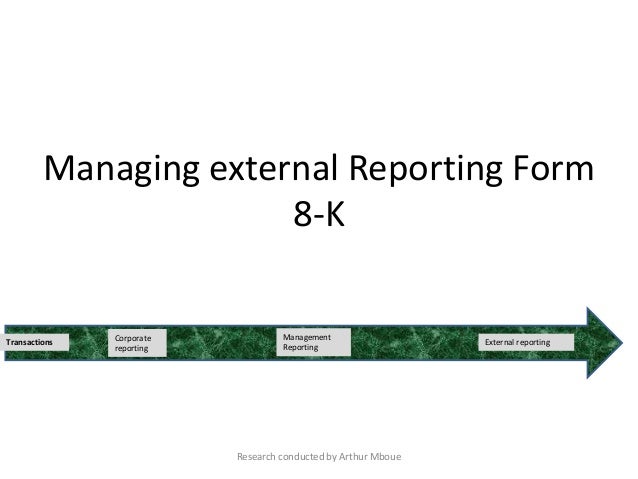 Managing external Reporting Form 8-K

Transactions

Corporate reporting

Management Reporting

External reporting

Research conducted by Arthur Mboue